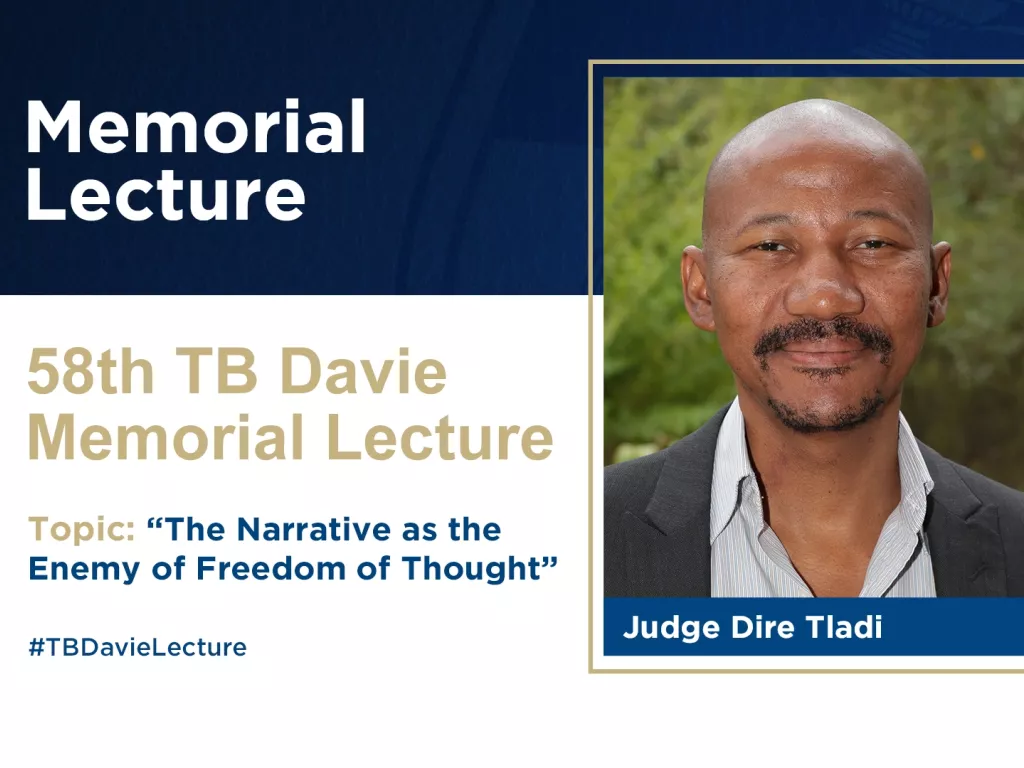 Memorial Lecture

58th TB Davie Memorial Lecture

Topic: “The Narrative as the Enemy of Freedom of Thought”

#TBDavieLecture

Judge Dire Tladi